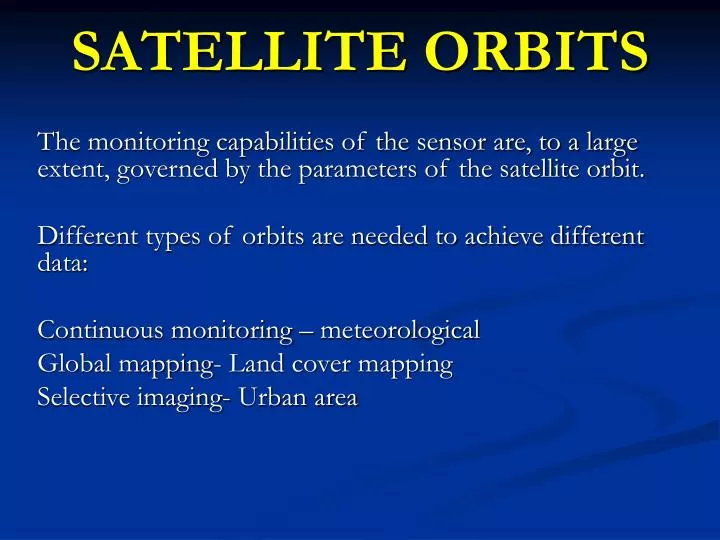 SATELLITE ORBITS

The monitoring capabilities of the sensor are, to a large extent, governed by the parameters of the satellite orbit.

Different types of orbits are needed to achieve different data:

Continuous monitoring – meteorological
Global mapping- Land cover mapping
Selective imaging- Urban area